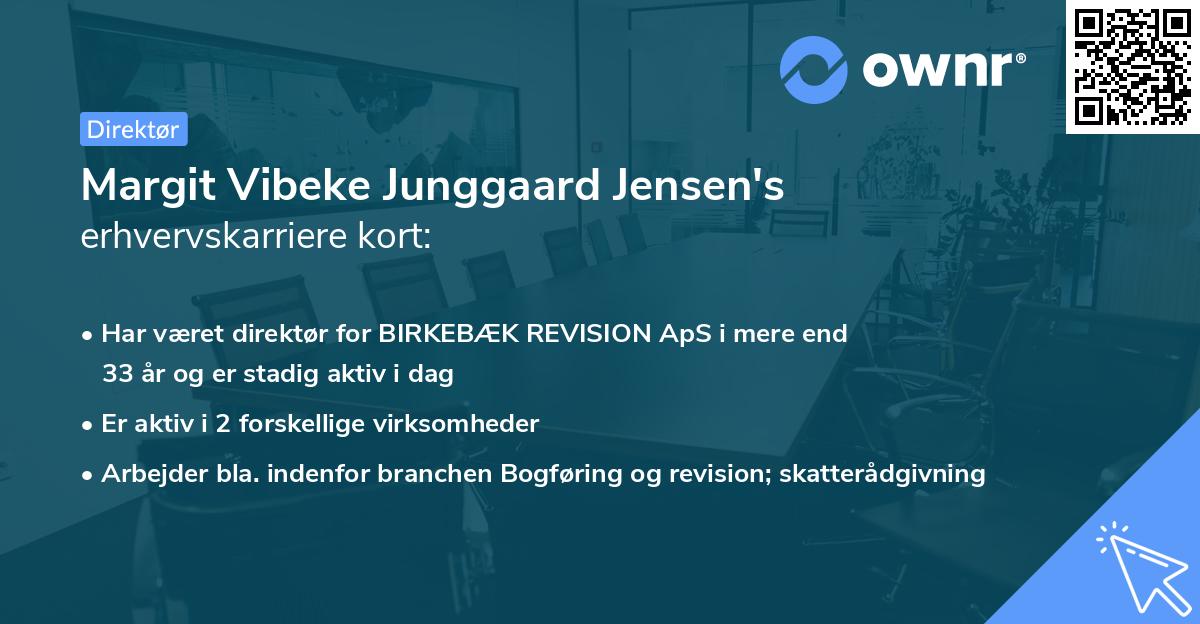 ownr®

Direktør

Margit Vibeke Junggaard Jensen's erhvervskarriere kort:

• Har været direktør for BIRKEBÆK REVISION ApS i mere end 33 år og er stadig aktiv i dag

• Er aktiv i 2 forskellige virksomheder

• Arbejder bla. indenfor branchen Bogføring og revision; skatterådgivning